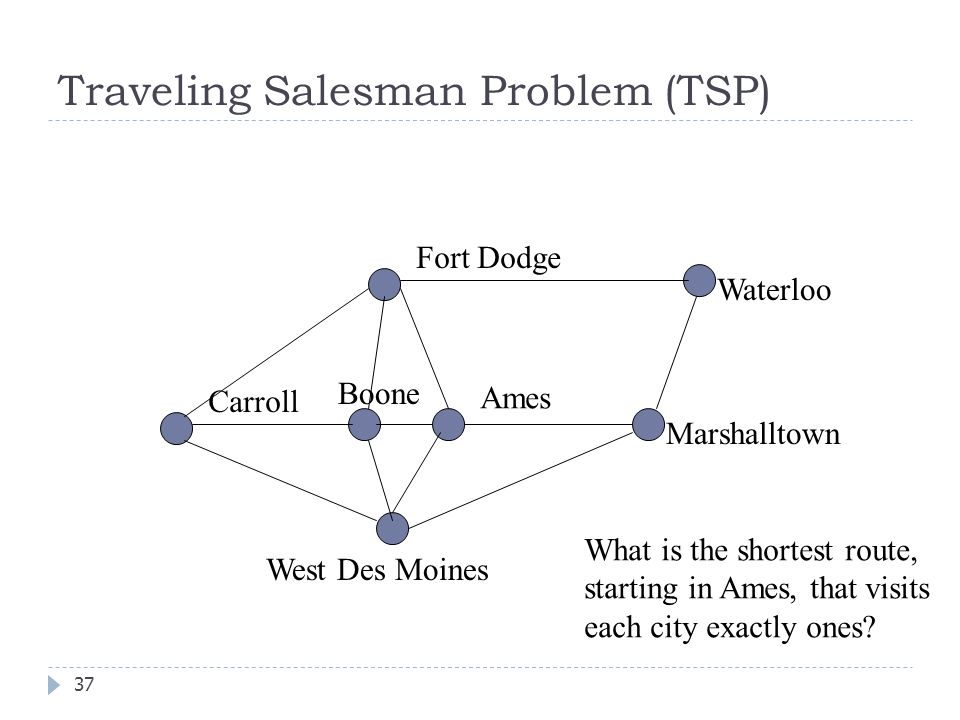 Traveling Salesman Problem (TSP)

Fort Dodge

Waterloo

Carroll

Boone

Ames

Marshalltown

West Des Moines

What is the shortest route, starting in Ames, that visits each city exactly ones?

37